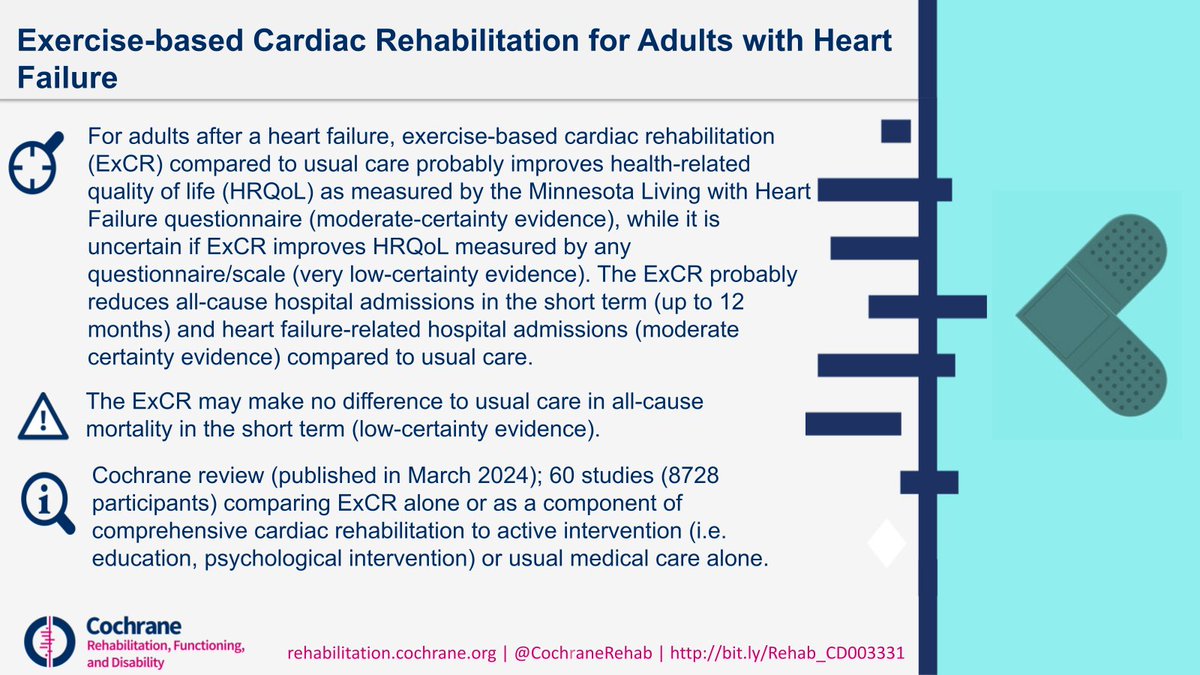 Exercise-based Cardiac Rehabilitation for Adults with Heart Failure

For adults after a heart failure, exercise-based cardiac rehabilitation (ExCR) compared to usual care probably improves health-related quality of life (HRQoL) as measured by the Minnesota Living with Heart Failure questionnaire (moderate-certainty evidence), while it is uncertain if ExCR improves HRQoL measured by any questionnaire/scale (very low-certainty evidence). The ExCR probably reduces all-cause hospital admissions in the short term (up to 12 months) and heart failure-related hospital admissions (moderate certainty evidence) compared to usual care.

The ExCR may make no difference to usual care in all-cause mortality in the short term (low-certainty evidence).

Cochrane review (published in March 2024); 60 studies (8728 participants) comparing ExCR alone or as a component of comprehensive cardiac rehabilitation to active intervention (i.e. education, psychological intervention) or usual medical care alone.

Cochrane
Rehabilitation, Functioning, and Disability

rehabilitation.cochrane.org | @CochraneRehab | http://bit.ly/Rehab_CD003331